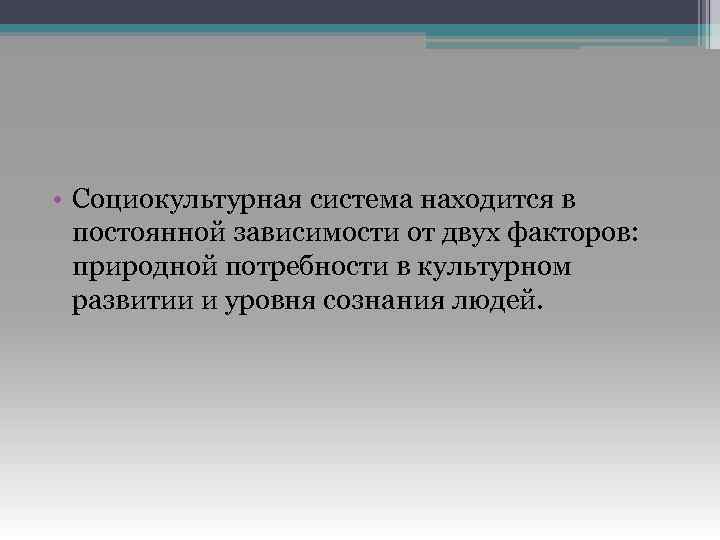 • Социокультурная система находится в постоянной зависимости от двух факторов: природной потребности в культурном развитии и уровня сознания людей.